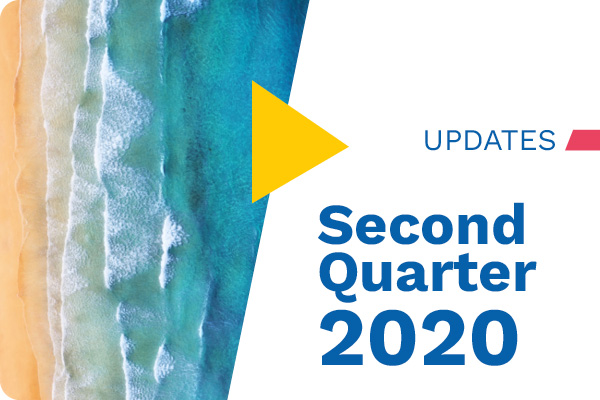 UPDATES

Second Quarter 2020